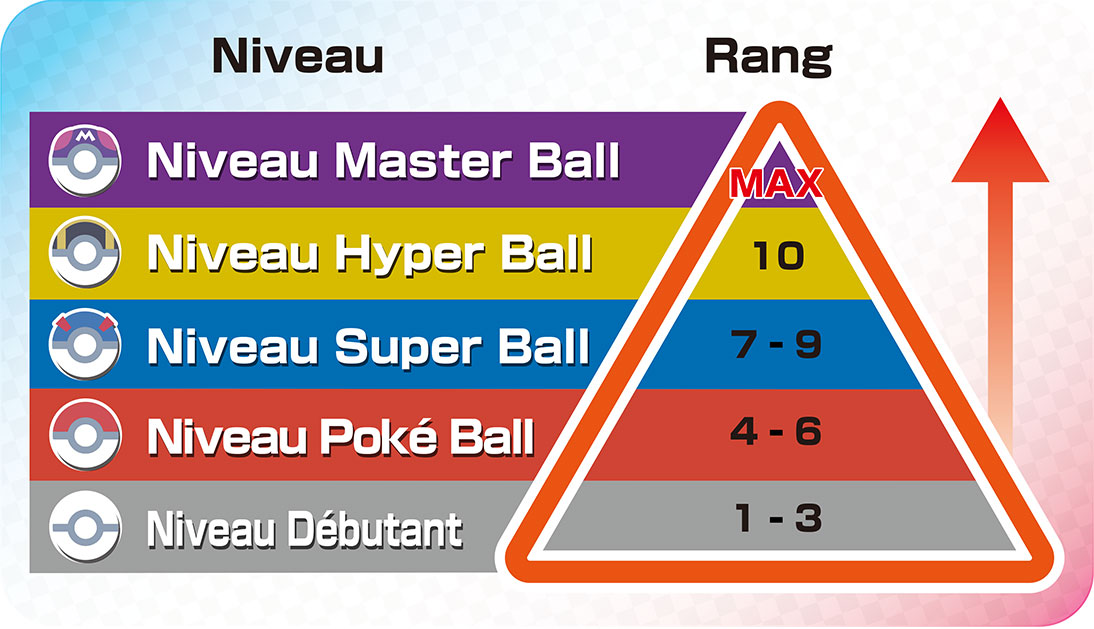 | Niveau | Rang |
|---|---|
| Niveau Master Ball | MAX |
| Niveau Hyper Ball | 10 |
| Niveau Super Ball | 7 - 9 |
| Niveau Poké Ball | 4 - 6 |
| Niveau Débutant | 1 - 3 |